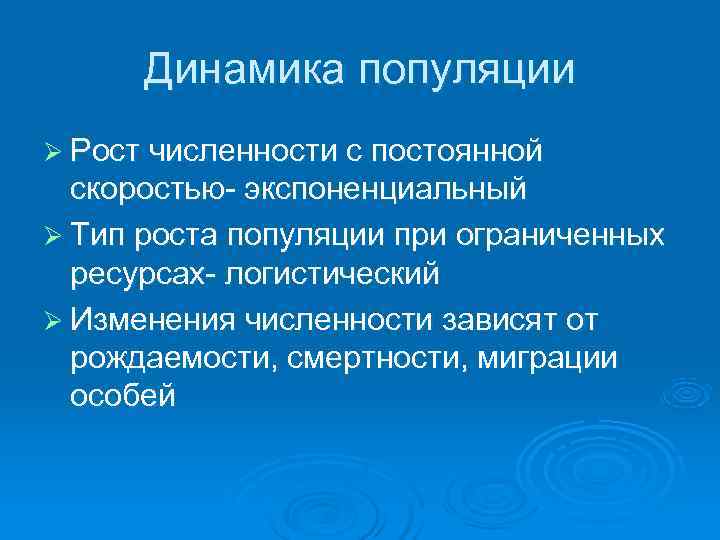 Динамика популяции

➢ Рост численности с постоянной скоростью- экспоненциальный

➢ Тип роста популяции при ограниченных ресурсах- логистический

➢ Изменения численности зависят от рождаемости, смертности, миграции особей